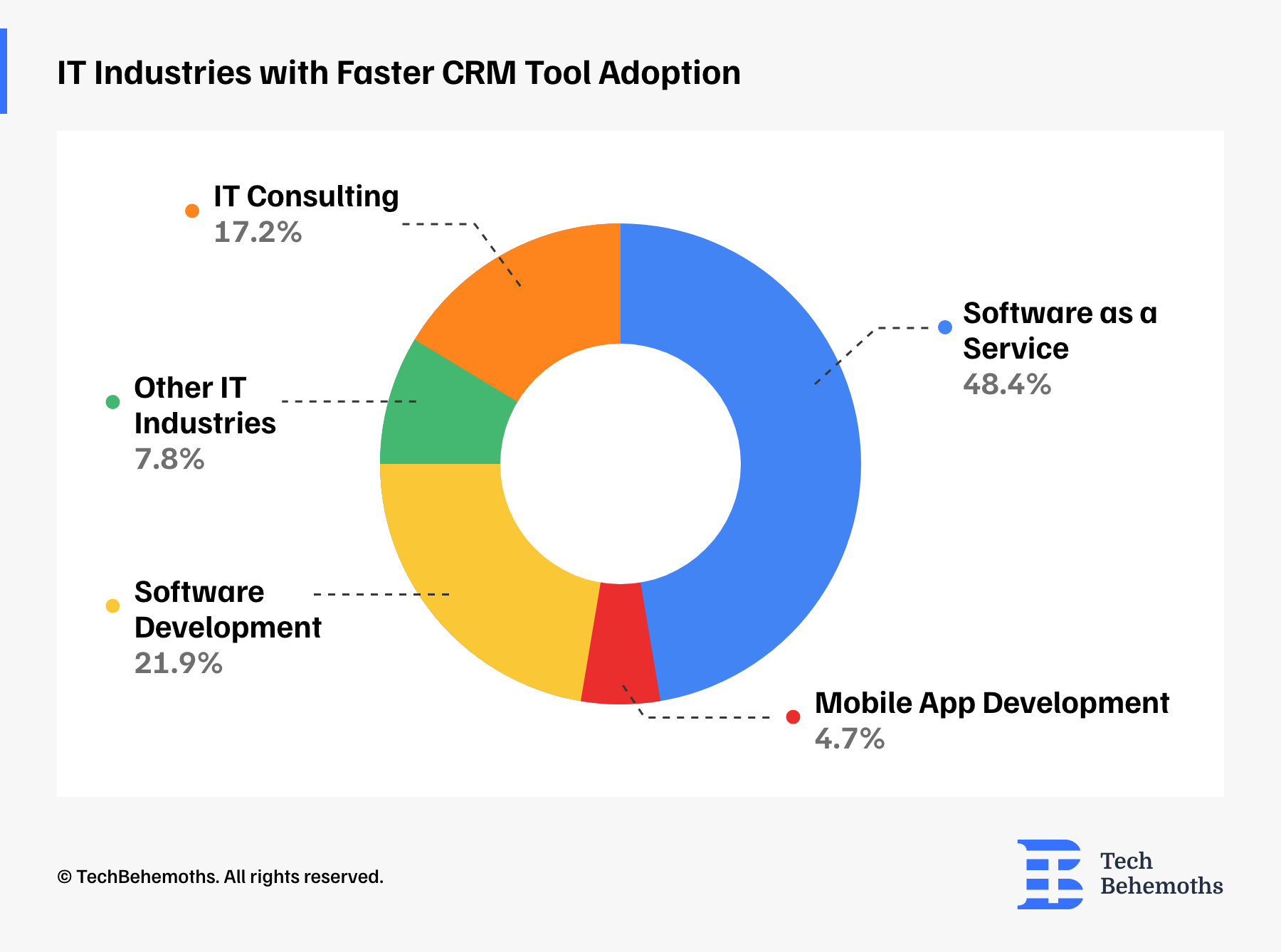 IT Industries with Faster CRM Tool Adoption

IT Consulting
17.2%

Other IT Industries
7.8%

Software Development
21.9%

Software as a Service
48.4%

Mobile App Development
4.7%

© TechBehemoths. All rights reserved.

Tech Behemoths